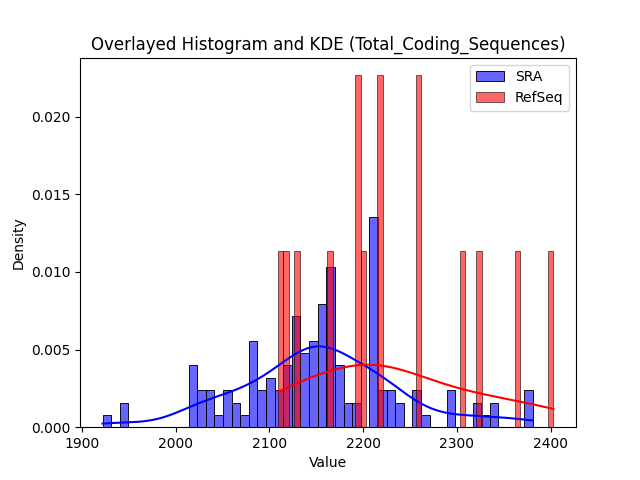 Overlayed Histogram and KDE (Total_Coding_Sequences)

SRA
RefSeq

Density

0.000
0.005
0.010
0.015
0.020

1900
2000
2100
2200
2300
2400

Value